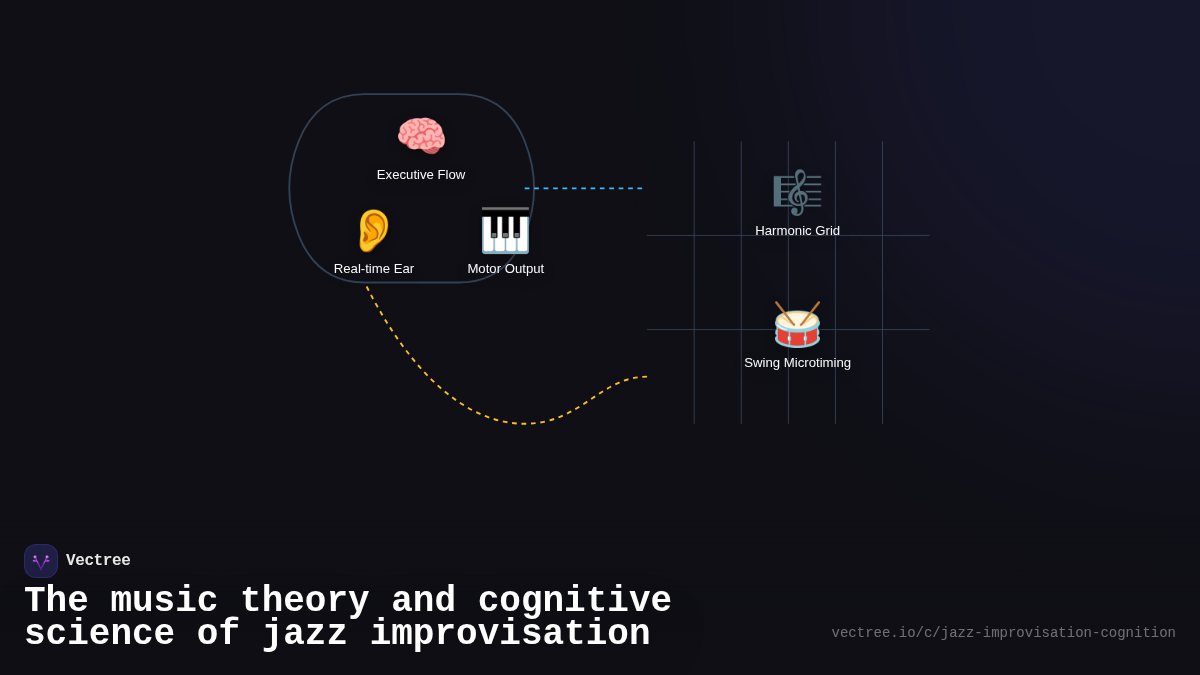 Executive Flow

Real-time Ear

Motor Output

Harmonic Grid

Swing Microtiming

Vectree

The music theory and cognitive science of jazz improvisation

vectree.io/c/jazz-improvisation-cognition